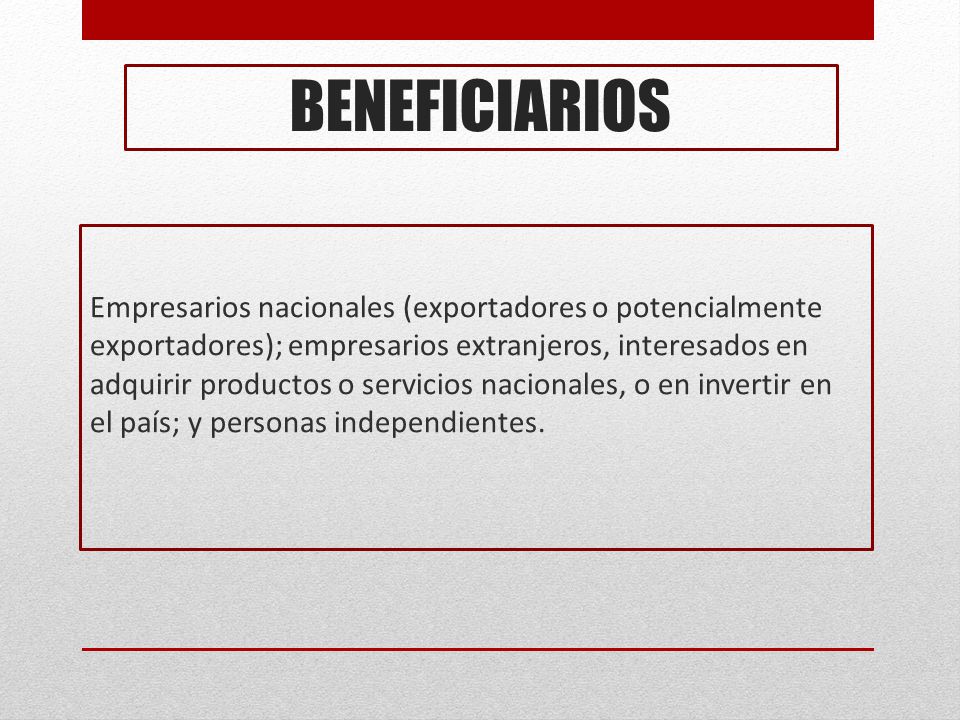 BENEFICIARIOS

Empresarios nacionales (exportadores o potencialmente exportadores); empresarios extranjeros, interesados en adquirir productos o servicios nacionales, o en invertir en el país; y personas independientes.